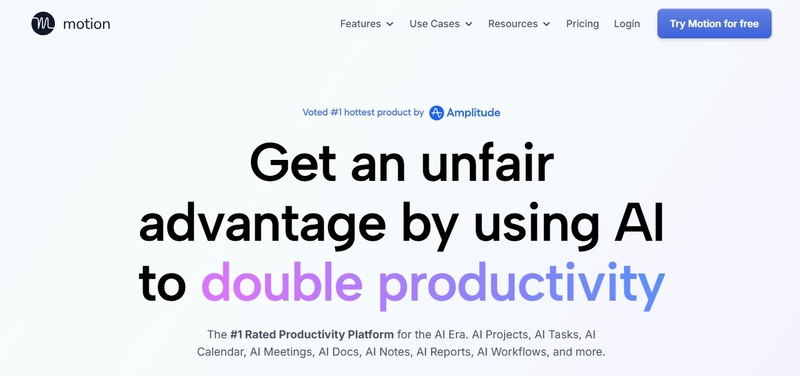 motion

Features Use Cases Resources Pricing Login Try Motion for free

Voted #1 hottest product by Amplitude

Get an unfair advantage by using AI to double productivity

The #1 Rated Productivity Platform for the AI Era. AI Projects, AI Tasks, AI Calendar, AI Meetings, AI Docs, AI Notes, AI Reports, AI Workflows, and more.